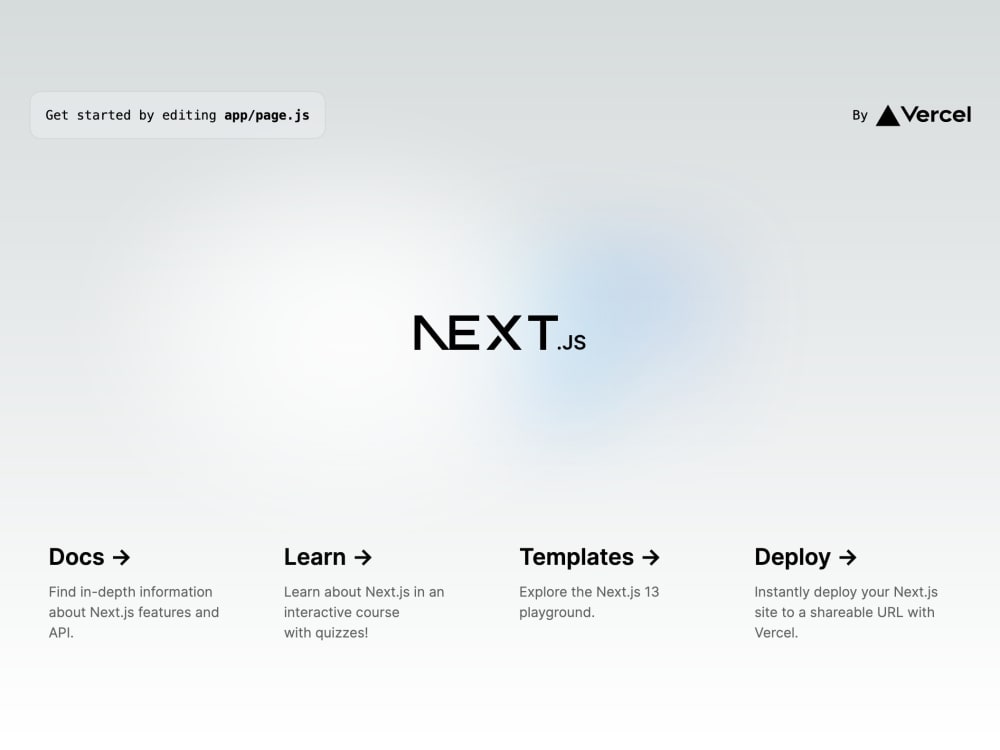 Get started by editing app/page.js

By Vercel

NEXT.JS

Docs →

Find in-depth information about Next.js features and API.

Learn →

Learn about Next.js in an interactive course with quizzes!

Templates →

Explore the Next.js 13 playground.

Deploy →

Instantly deploy your Next.js site to a shareable URL with Vercel.